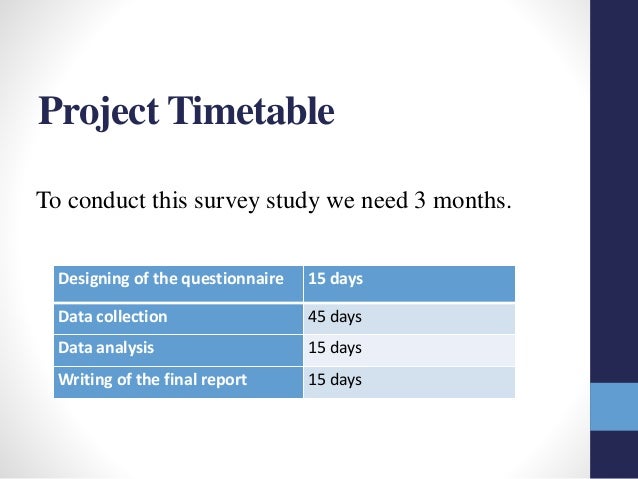 Project Timetable

To conduct this survey study we need 3 months.

| Designing of the questionnaire | 15 days |
|---|---|
| Data collection | 45 days |
| Data analysis | 15 days |
| Writing of the final report | 15 days |